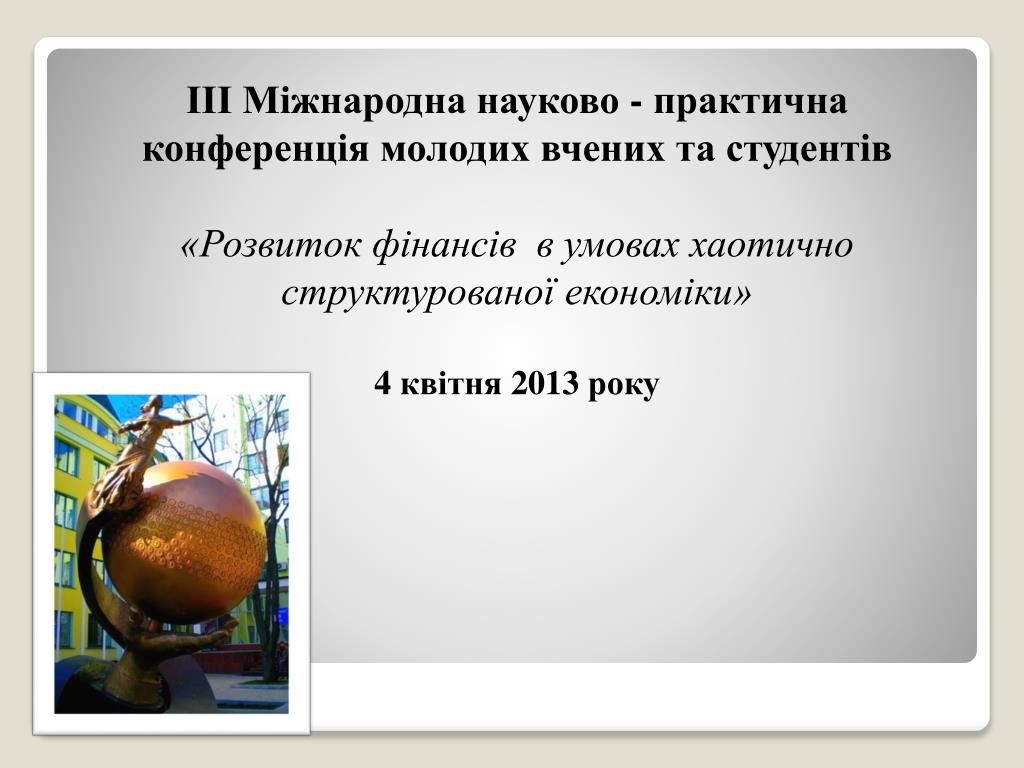 ІІІ Міжнародна науково - практична конференція молодих вчених та студентів

«Розвиток фінансів в умовах хаотично структурованої економіки»

4 квітня 2013 року